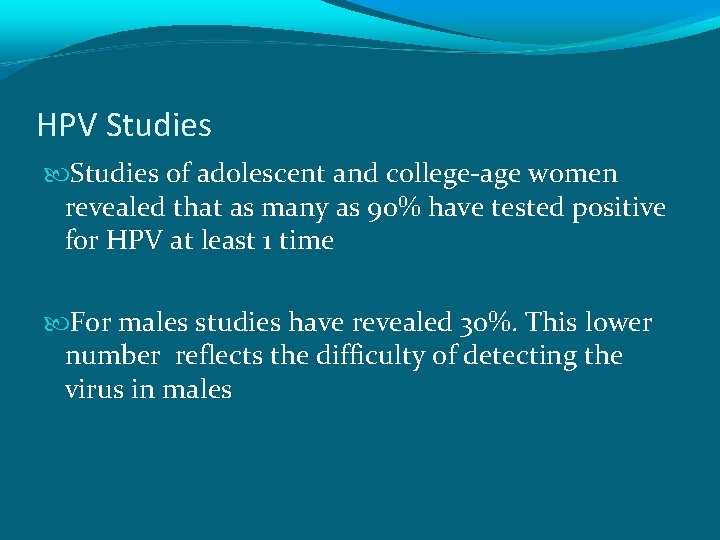 HPV Studies

Studies of adolescent and college-age women revealed that as many as 90% have tested positive for HPV at least 1 time

For males studies have revealed 30%. This lower number reflects the difficulty of detecting the virus in males